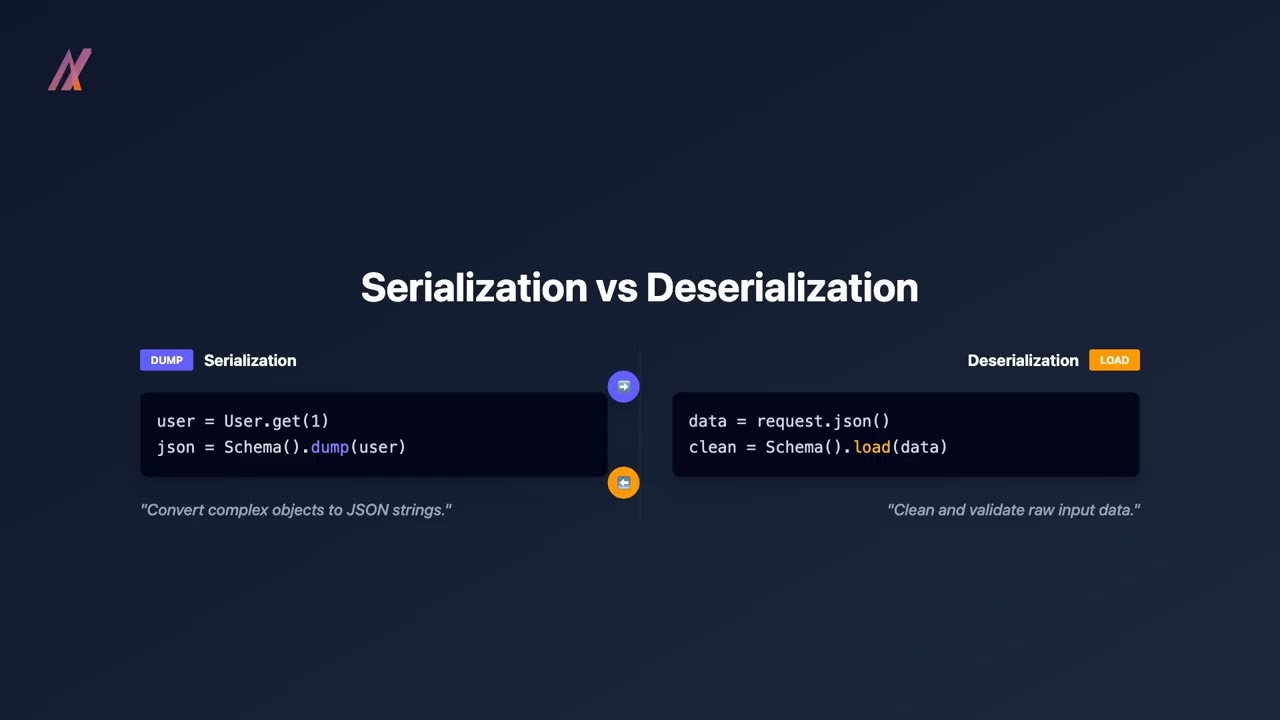 Serialization vs Deserialization

DUMP Serialization

user = User.get(1)
json = Schema().dump(user)

"Convert complex objects to JSON strings."

Deserialization LOAD

data = request.json()
clean = Schema().load(data)

"Clean and validate raw input data."